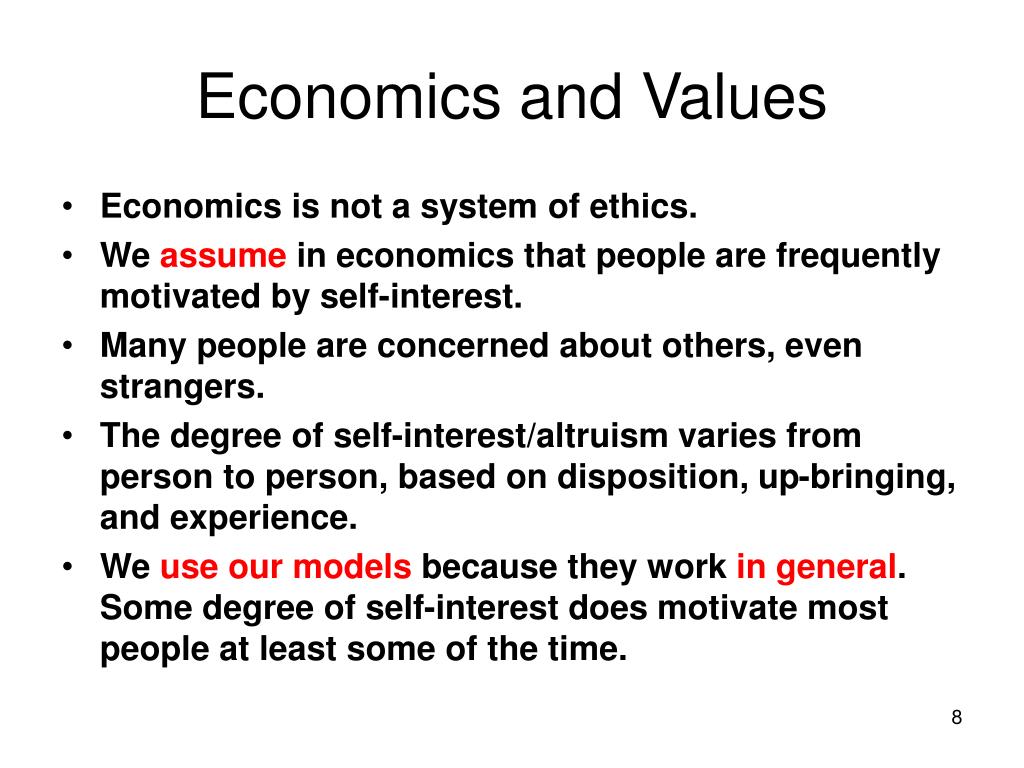 Economics and Values

• Economics is not a system of ethics.
• We assume in economics that people are frequently motivated by self-interest.
• Many people are concerned about others, even strangers.
• The degree of self-interest/altruism varies from person to person, based on disposition, up-bringing, and experience.
• We use our models because they work in general. Some degree of self-interest does motivate most people at least some of the time.

8